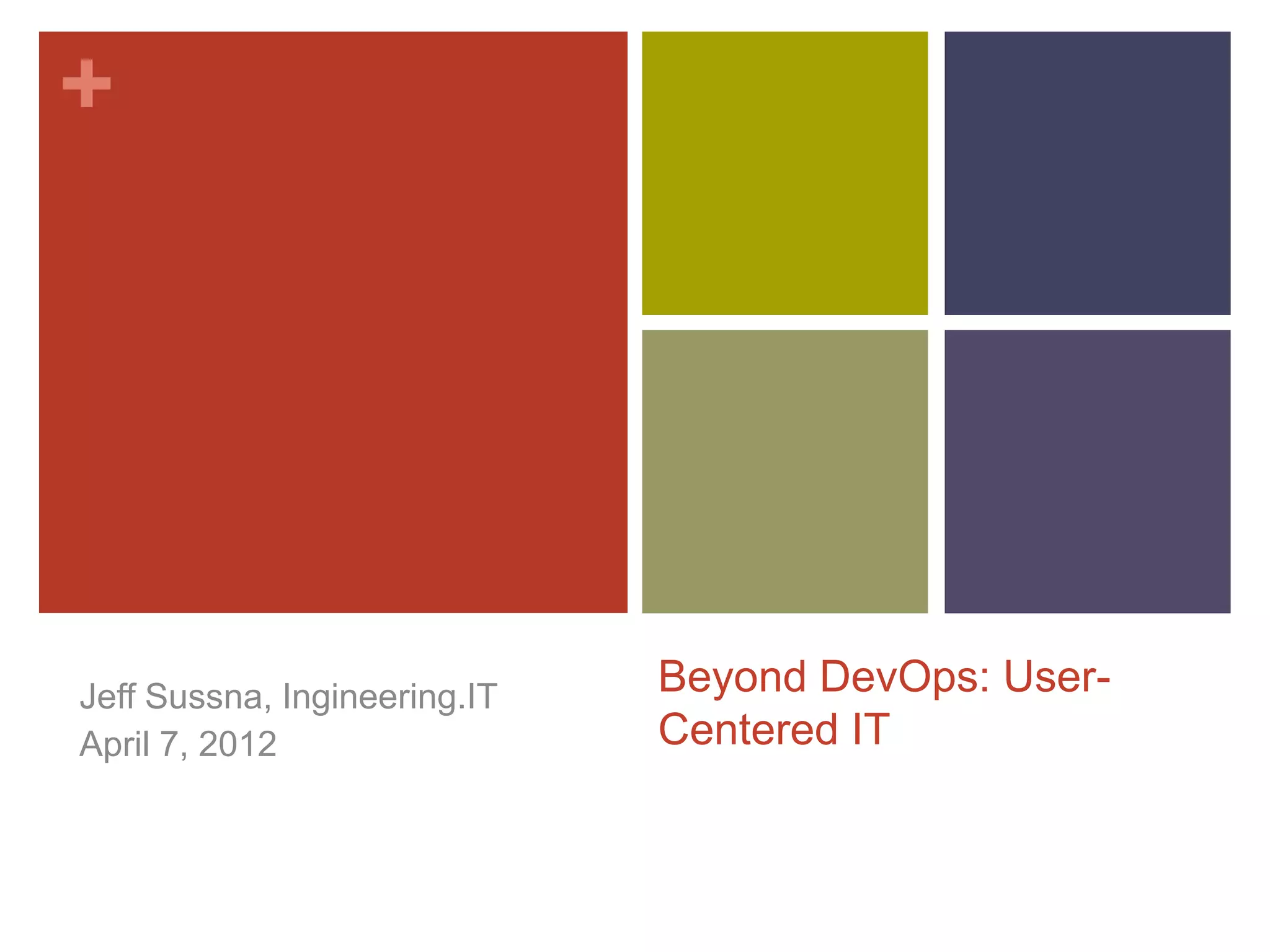 +

Jeff Sussna, Ingineering.IT
April 7, 2012

Beyond DevOps: User-Centered IT